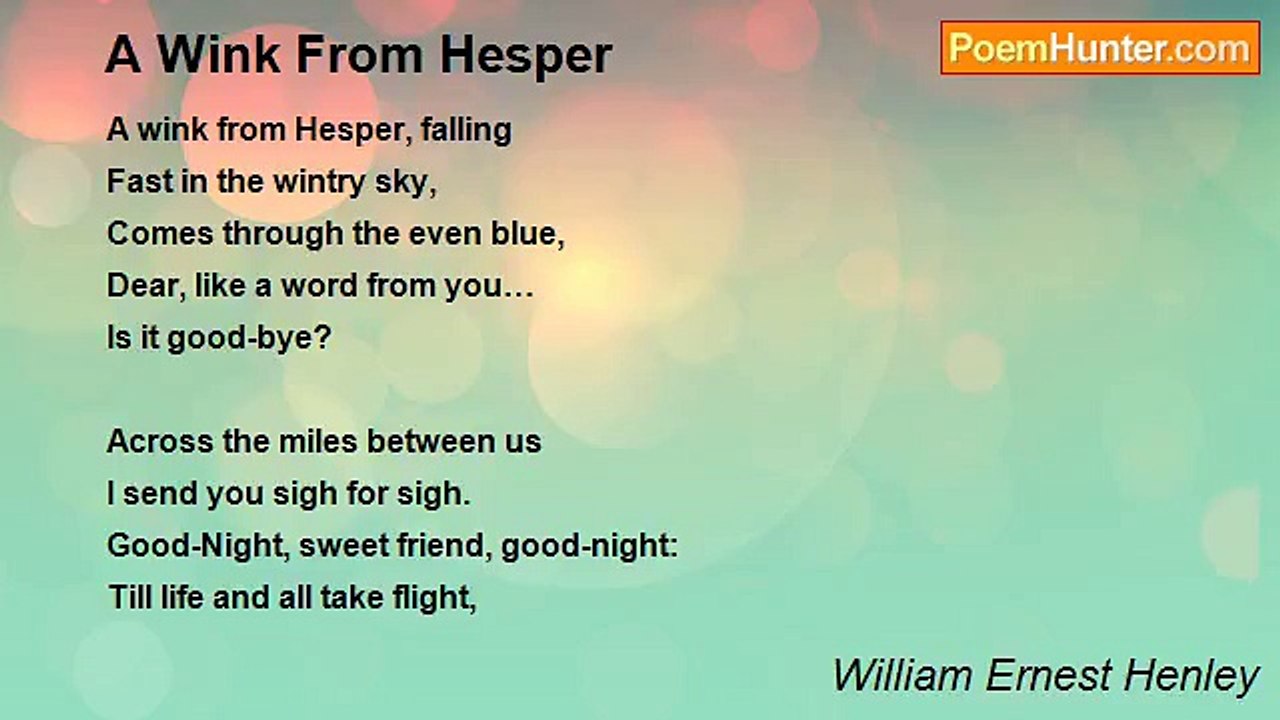 A Wink From Hesper

PoemHunter.com

A wink from Hesper, falling
Fast in the wintry sky,
Comes through the even blue,
Dear, like a word from you…
Is it good-bye?

Across the miles between us
I send you sigh for sigh.
Good-Night, sweet friend, good-night:
Till life and all take flight,

William Ernest Henley